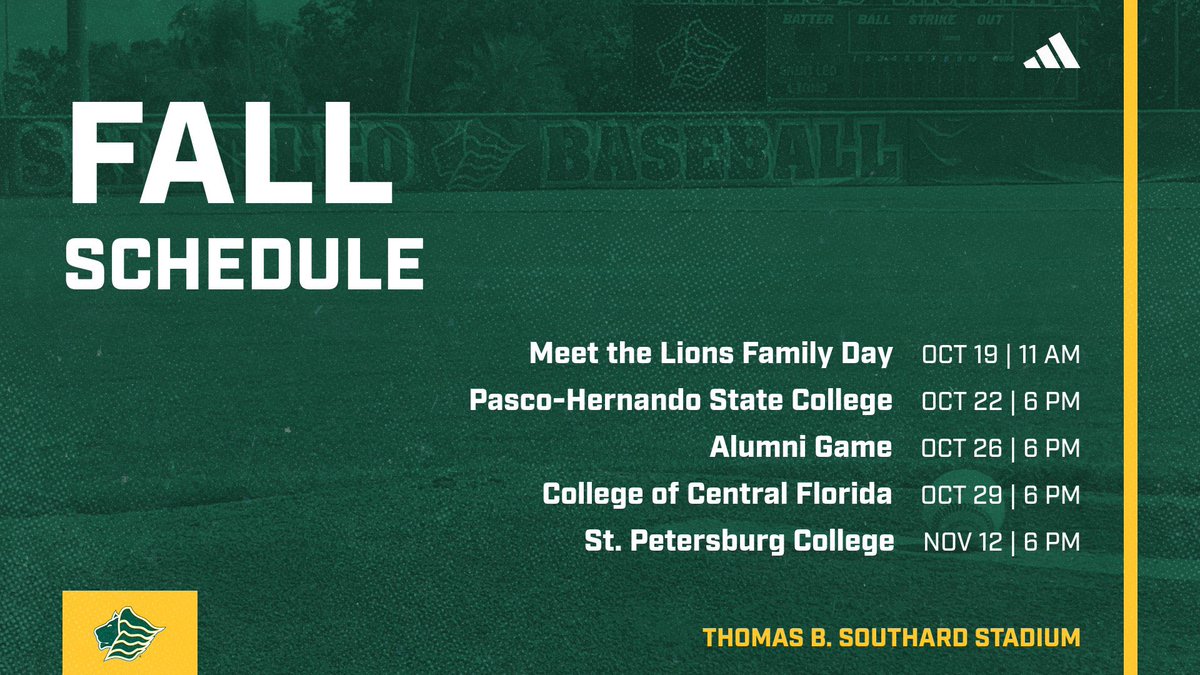 BATTER BALL STRIKE OUT

BASEBALL

FALL
SCHEDULE

Meet the Lions Family Day OCT 19 | 11 AM
Pasco-Hernando State College OCT 22 | 6 PM
Alumni Game OCT 26 | 6 PM
College of Central Florida OCT 29 | 6 PM
St. Petersburg College NOV 12 | 6 PM

THOMAS B. SOUTHARD STADIUM